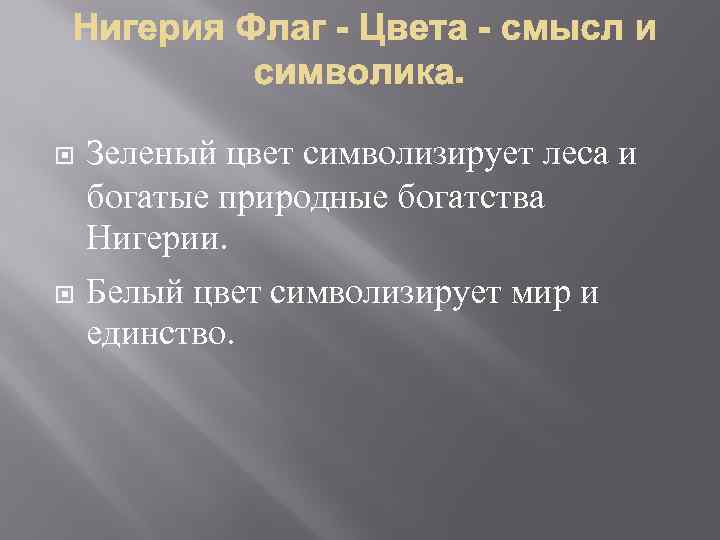 Нигерия Флаг - Цвета - смысл и символика.

Зеленый цвет символизирует леса и богатые природные богатства Нигерии.

Белый цвет символизирует мир и единство.